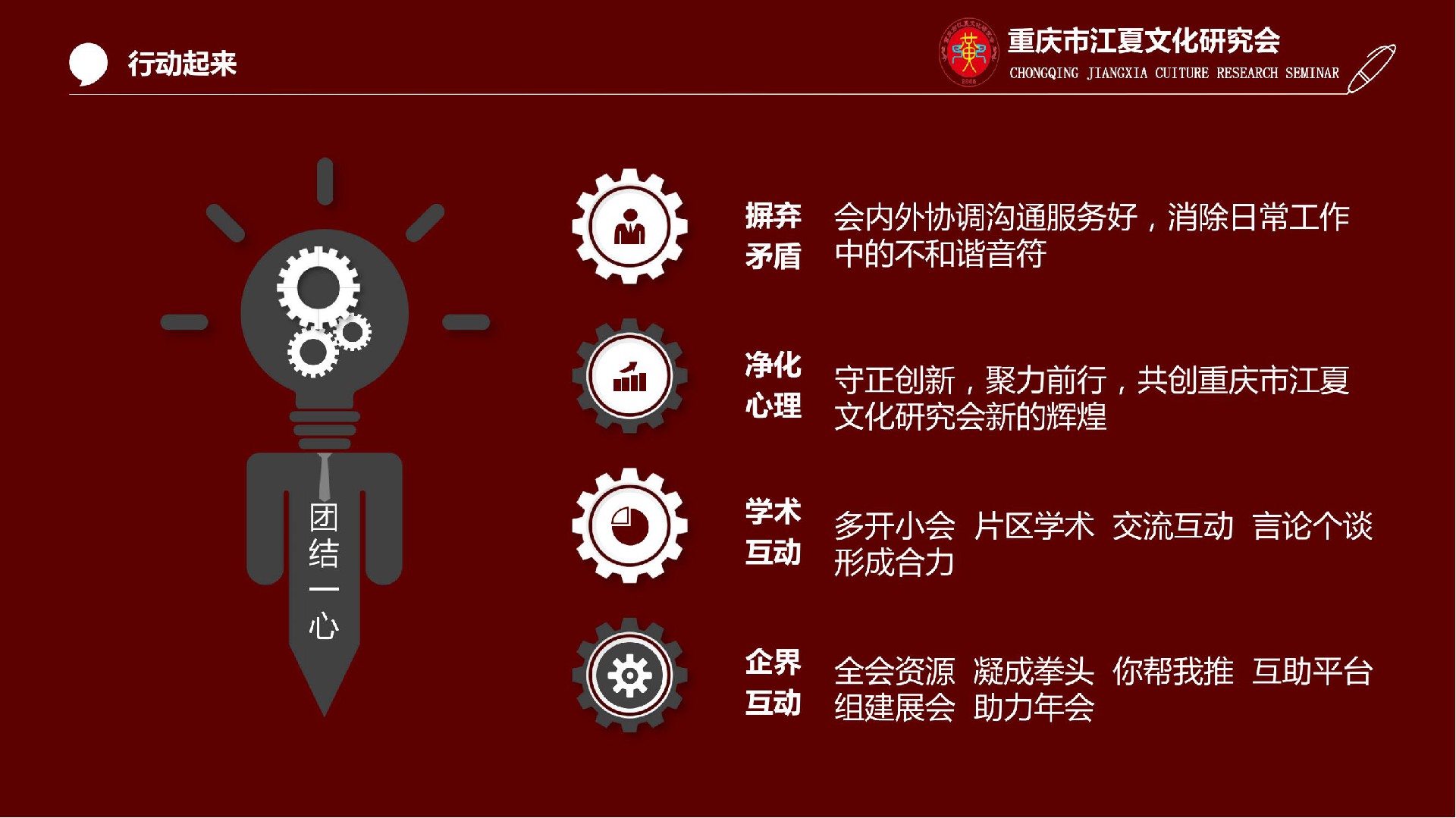 行动起来

重庆市江夏文化研究会
CHONGQING JIANGXIA CUITURE RESEARCH SEMINAR

团结一心

摒弃矛盾 会内外协调沟通服务好，消除日常工作中的不和谐音符

净化心理 守正创新，聚力前行，共创重庆市江夏文化研究会新的辉煌

学术互动 多开小会 片区学术 交流互动 言论个谈 形成合力

企界互动 全会资源 凝成拳头 你帮我推 互助平台 组建展会 助力年会